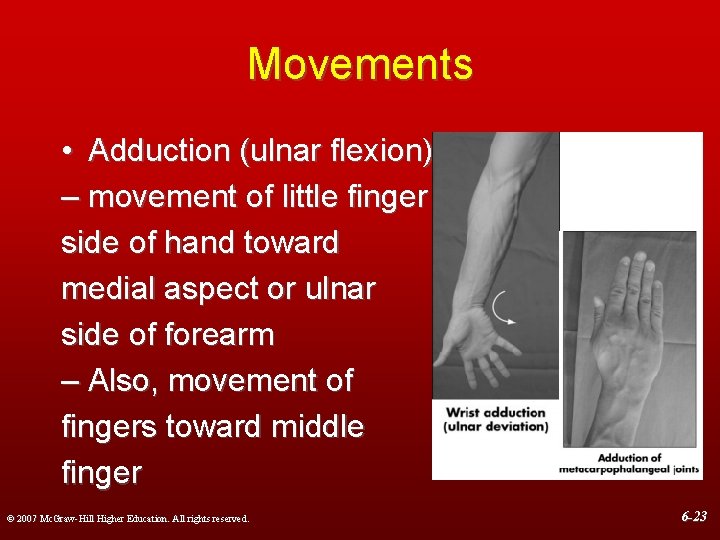 Movements

• Adduction (ulnar flexion) – movement of little finger side of hand toward medial aspect or ulnar side of forearm
– Also, movement of fingers toward middle finger

Wrist adduction (ulnar deviation)

Adduction of metacarpophalangeal joints

© 2007 McGraw-Hill Higher Education. All rights reserved.

6-23